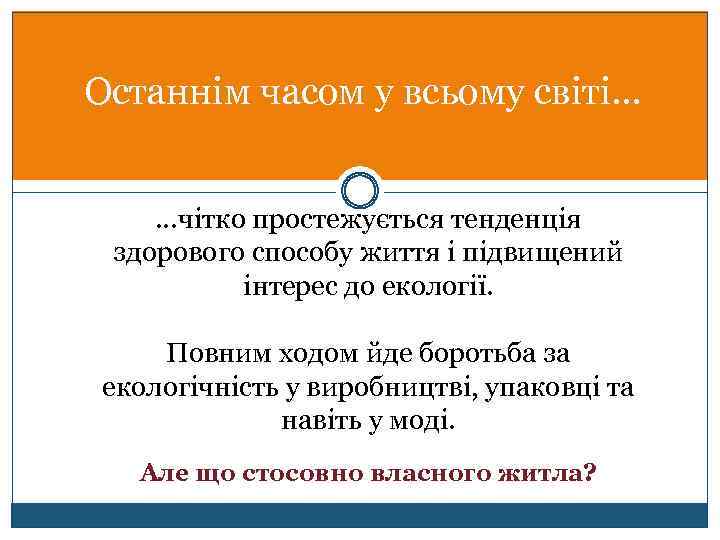 Останнім часом у всьому світі…

…чітко простежується тенденція здорового способу життя і підвищений інтерес до екології.

Повним ходом йде боротьба за екологічність у виробництві, упаковці та навіть у моді.

Але що стосовно власного житла?